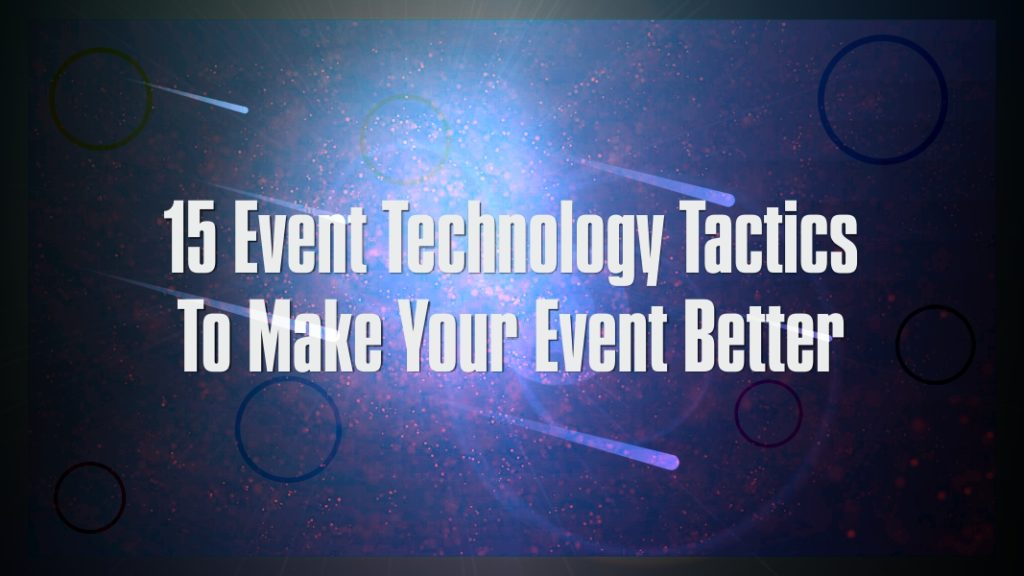 15 Event Technology Tactics
To Make Your Event Better